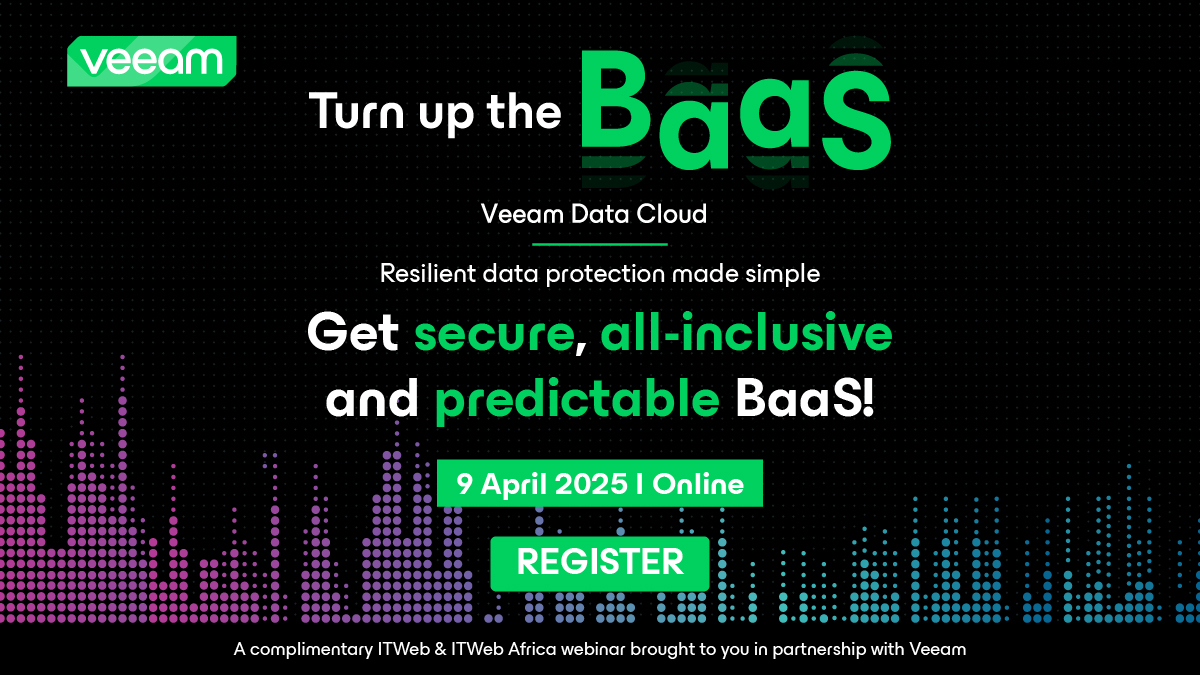 veeam

Turn up the BaaS

Veeam Data Cloud

Resilient data protection made simple

Get secure, all-inclusive and predictable BaaS!

9 April 2025 I Online

REGISTER

A complimentary ITWeb & ITWeb Africa webinar brought to you in partnership with Veeam